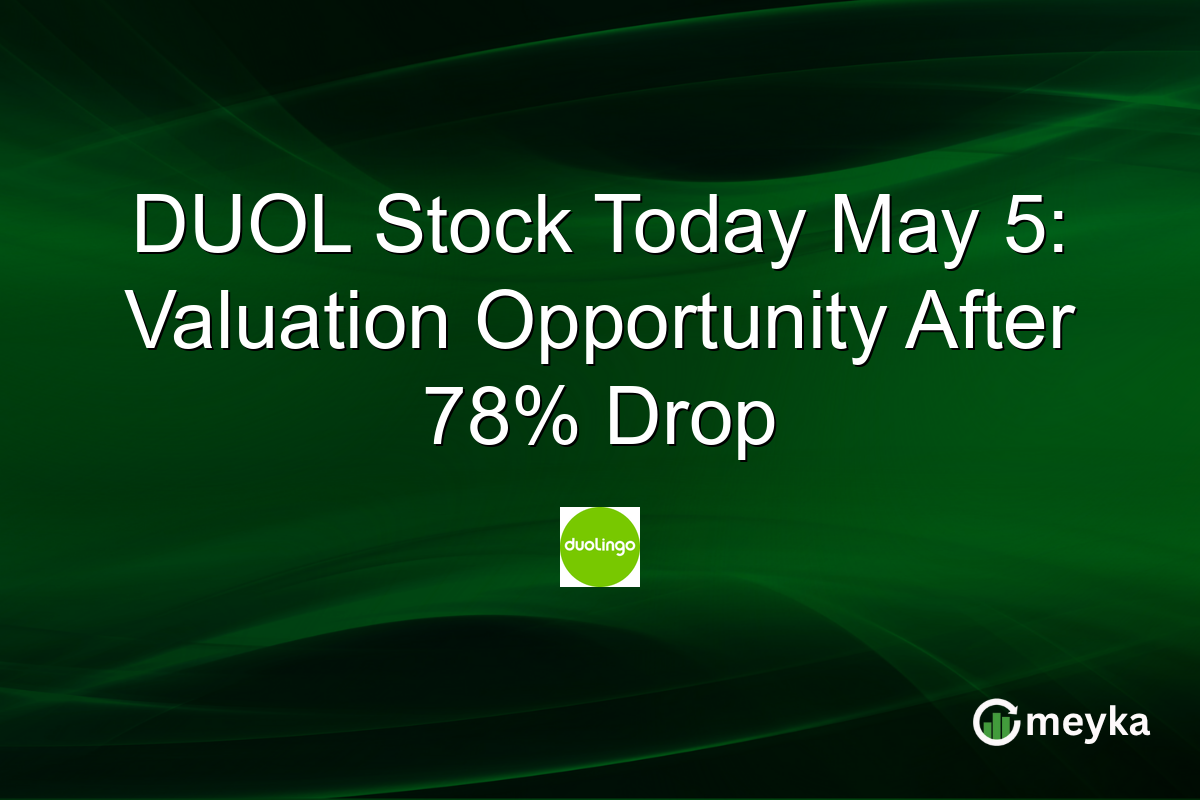 DUOL Stock Today May 5: Valuation Opportunity After 78% Drop

duolingo

meyka